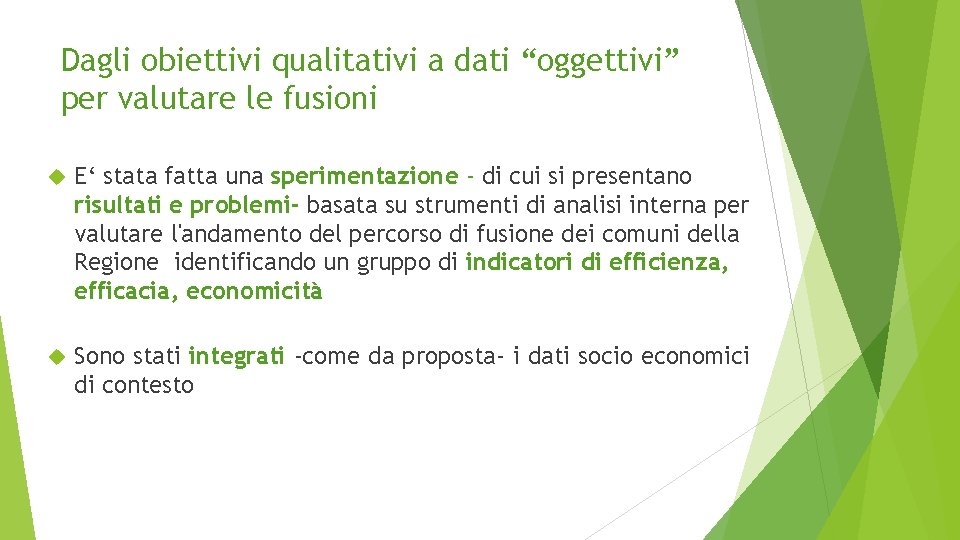 Dagli obiettivi qualitativi a dati “oggettivi” per valutare le fusioni

E‘ stata fatta una sperimentazione - di cui si presentano risultati e problemi- basata su strumenti di analisi interna per valutare l'andamento del percorso di fusione dei comuni della Regione  identificando un gruppo di indicatori di efficienza, efficacia, economicità

Sono stati integrati -come da proposta- i dati socio economici di contesto